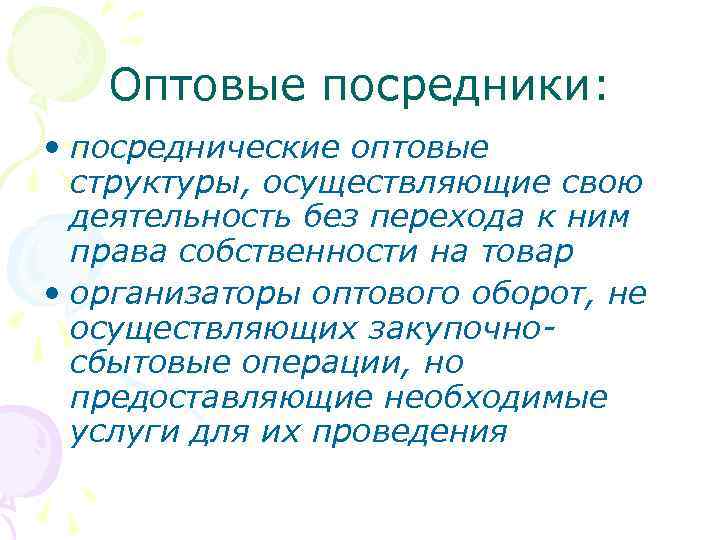 Оптовые посредники:

• посреднические оптовые структуры, осуществляющие свою деятельность без перехода к ним права собственности на товар

• организаторы оптового оборот, не осуществляющих закупочно-сбытовые операции, но предоставляющие необходимые услуги для их проведения